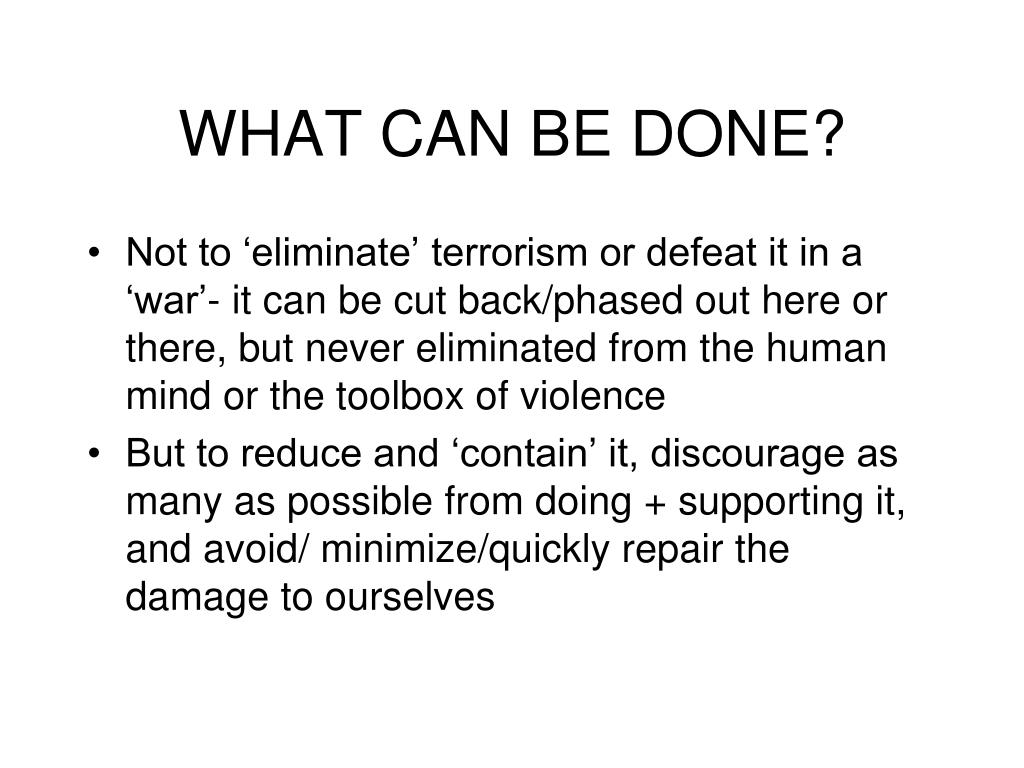 WHAT CAN BE DONE?

• Not to ‘eliminate’ terrorism or defeat it in a ‘war’- it can be cut back/phased out here or there, but never eliminated from the human mind or the toolbox of violence

• But to reduce and ‘contain’ it, discourage as many as possible from doing + supporting it, and avoid/ minimize/quickly repair the damage to ourselves